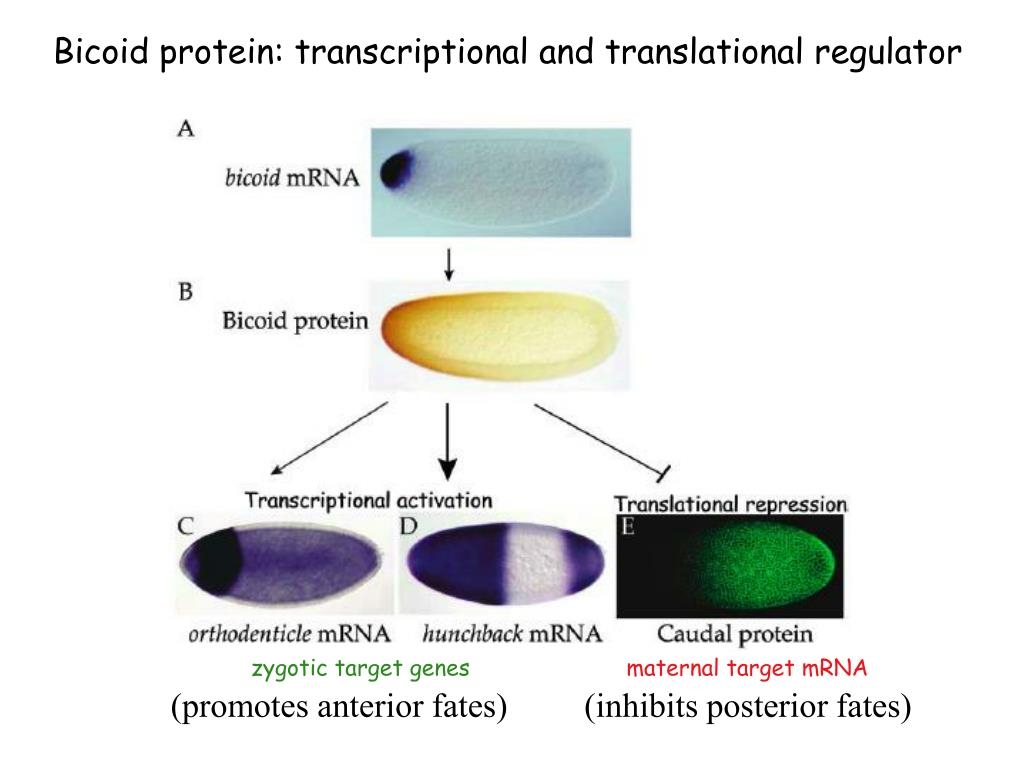 Bicoid protein: transcriptional and translational regulator

A

bicoid mRNA

B

Bicoid protein

Transcriptional activation

Translational repression

C

D

E

orthodenticle mRNA

hunchback mRNA

Caudal protein

zygotic target genes

maternal target mRNA

(promotes anterior fates)

(inhibits posterior fates)